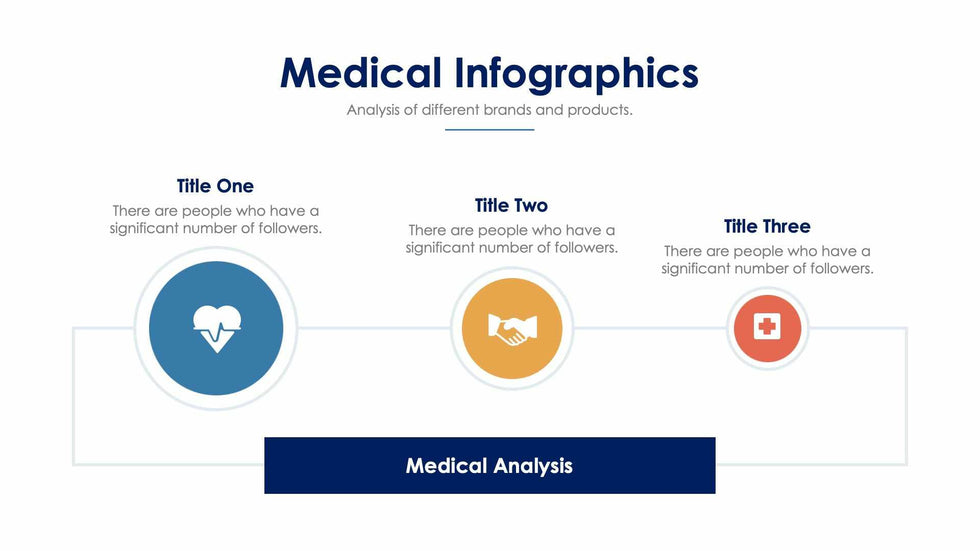 Medical Infographics

Analysis of different brands and products.

Title One

There are people who have a significant number of followers.

Title Two

There are people who have a significant number of followers.

Title Three

There are people who have a significant number of followers.

Medical Analysis